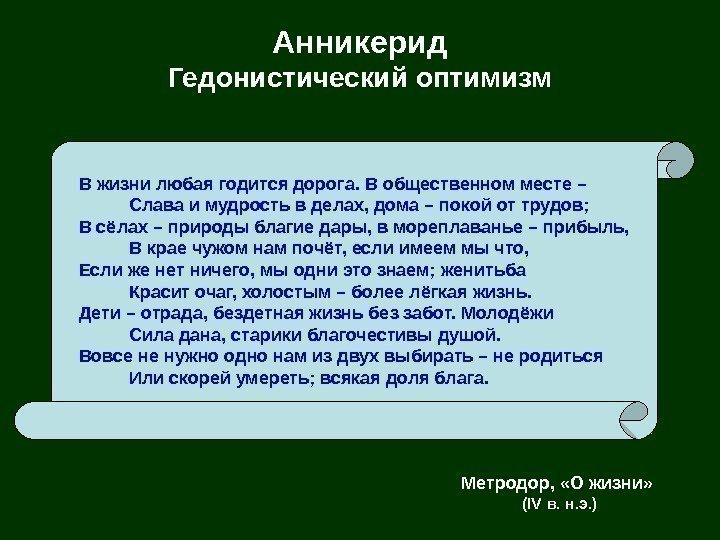 Анникерид
Гедонистический оптимизм

В жизни любая годится дорога. В общественном месте –
Слава и мудрость в делах, дома – покой от трудов;
В сёлах – природы благие дары, в мореплаванье – прибыль,
В крае чужом нам почёт, если имеем мы что,
Если же нет ничего, мы одни это знаем; женитьба
Красит очаг, холостым – более лёгкая жизнь.
Дети – отрада, бездетная жизнь без забот. Молодёжи
Сила дана, старики благочестивы душой.
Вовсе не нужно одно нам из двух выбирать – не родиться
Или скорей умереть; всякая доля блага.

Метродор, «О жизни»
(IV в. н.э.)